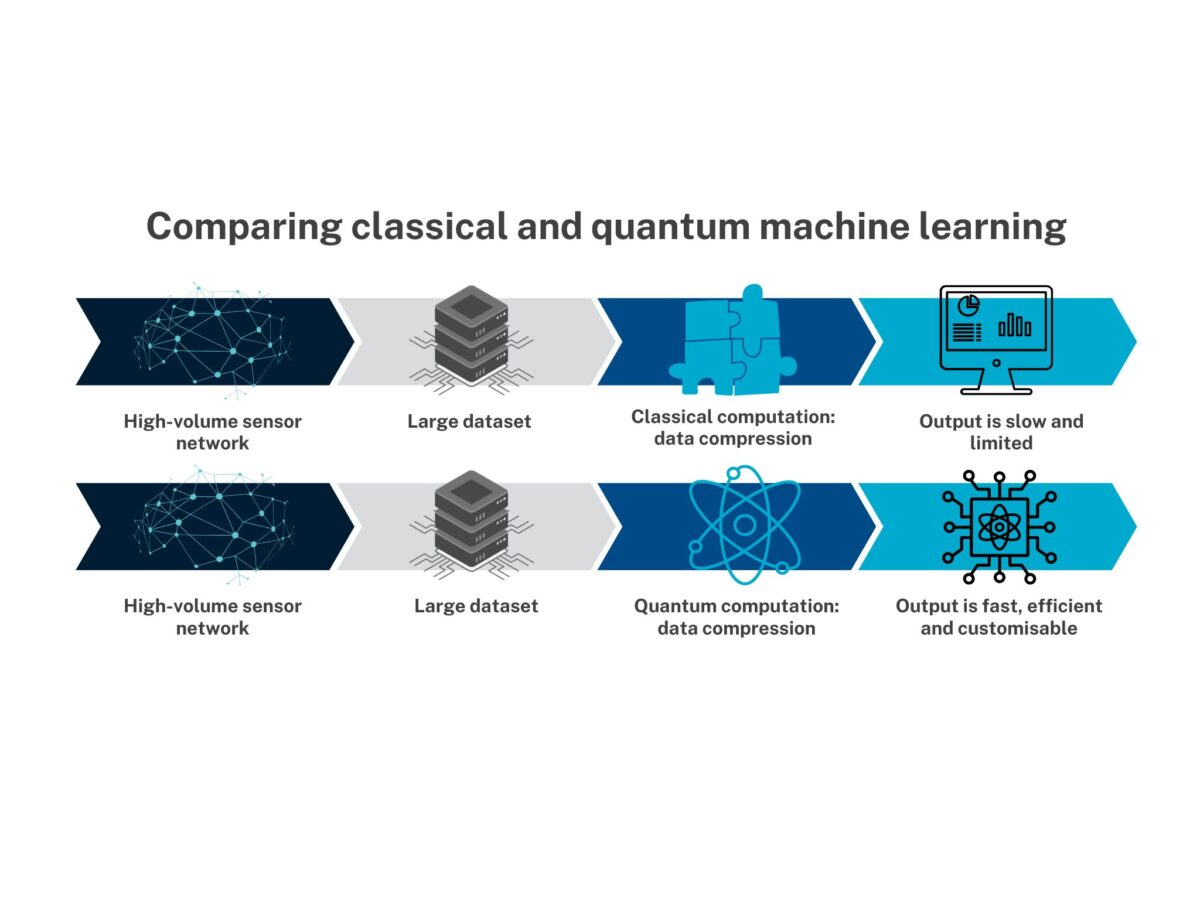 Comparing classical and quantum machine learning

High-volume sensor network

Large dataset

Classical computation: data compression

Output is slow and limited

High-volume sensor network

Large dataset

Quantum computation: data compression

Output is fast, efficient and customisable